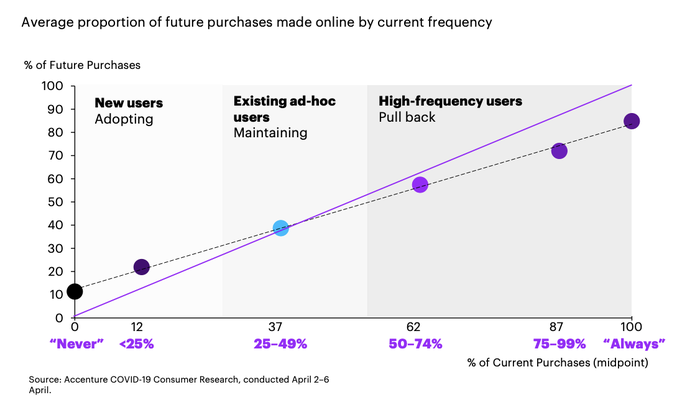 Average proportion of future purchases made online by current frequency

% of Future Purchases

100
90
80
70
60
50
40
30
20
10
0

**New users**
Adopting

**Existing ad-hoc users**
Maintaining

**High-frequency users**
Pull back

0 12 37 62 87 100

"Never" <25% 25–49% 50–74% 75–99% "Always"

% of Current Purchases (midpoint)

Source: Accenture COVID-19 Consumer Research, conducted April 2–6 April.